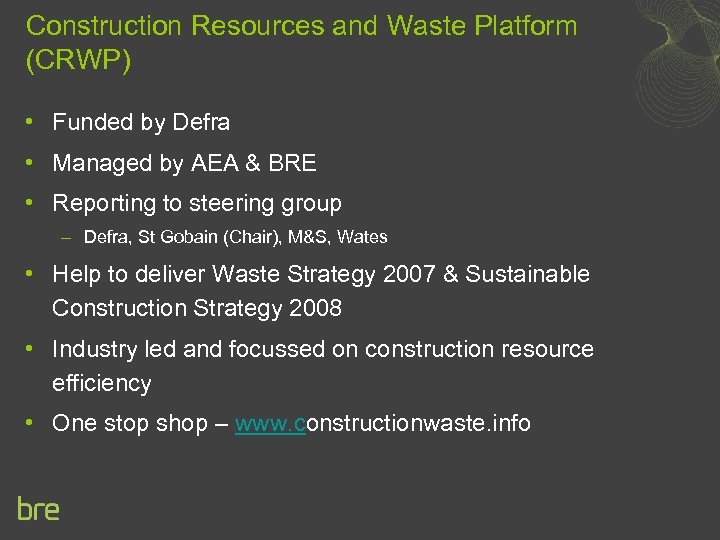 Construction Resources and Waste Platform (CRWP)

• Funded by Defra
• Managed by AEA & BRE
• Reporting to steering group
  – Defra, St Gobain (Chair), M&S, Wates
• Help to deliver Waste Strategy 2007 & Sustainable Construction Strategy 2008
• Industry led and focussed on construction resource efficiency
• One stop shop – www.constructionwaste.info

bre